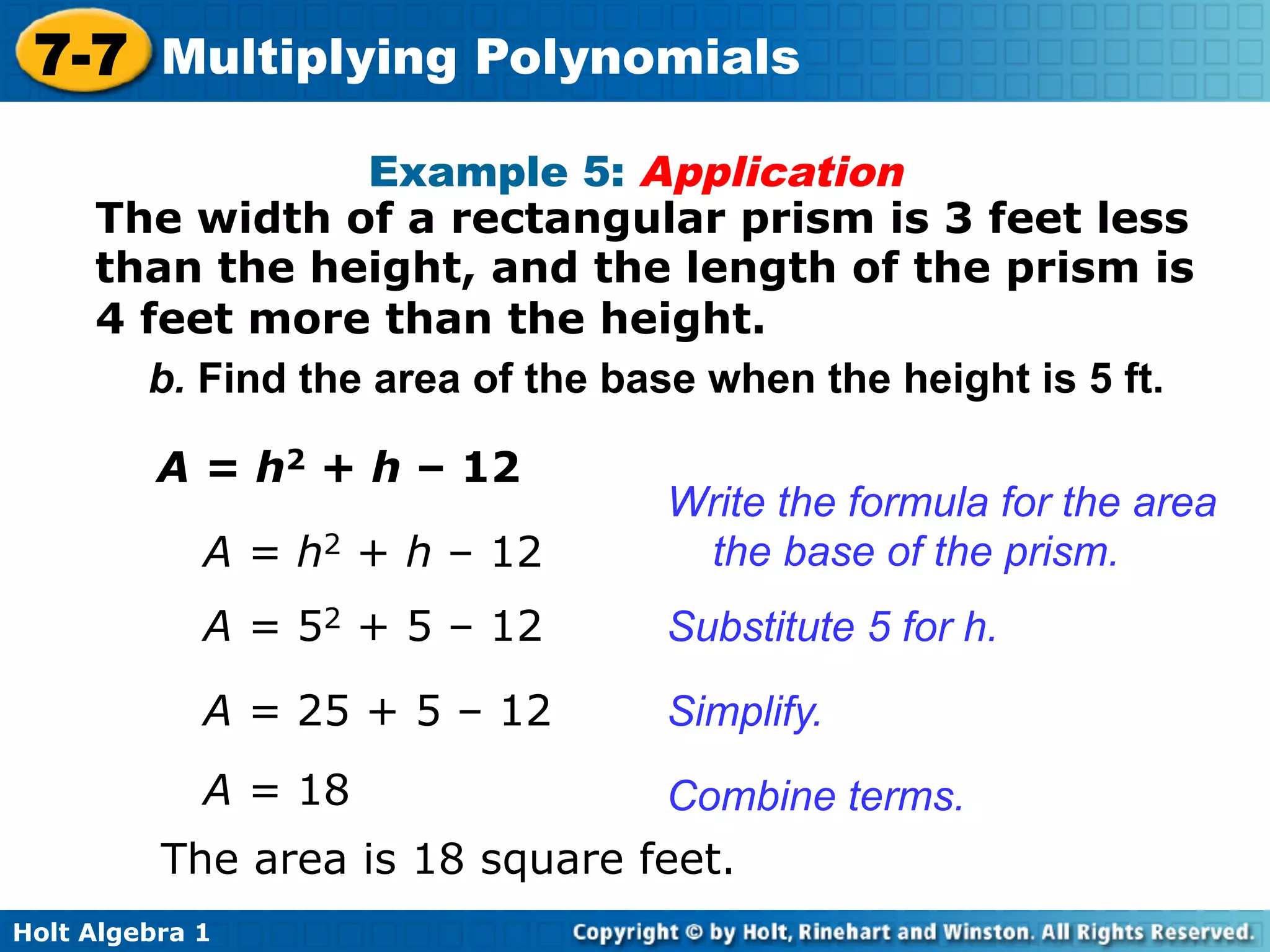 7-7 Multiplying Polynomials

Example 5: Application

The width of a rectangular prism is 3 feet less than the height, and the length of the prism is 4 feet more than the height.

b. Find the area of the base when the height is 5 ft.

$A = h^2 + h - 12$

$A = h^2 + h - 12$

Write the formula for the area the base of the prism.

$A = 5^2 + 5 - 12$

Substitute 5 for h.

$A = 25 + 5 - 12$

Simplify.

$A = 18$

Combine terms.

The area is 18 square feet.

Holt Algebra 1

Copyright © by Holt, Rinehart and Winston. All Rights Reserved.